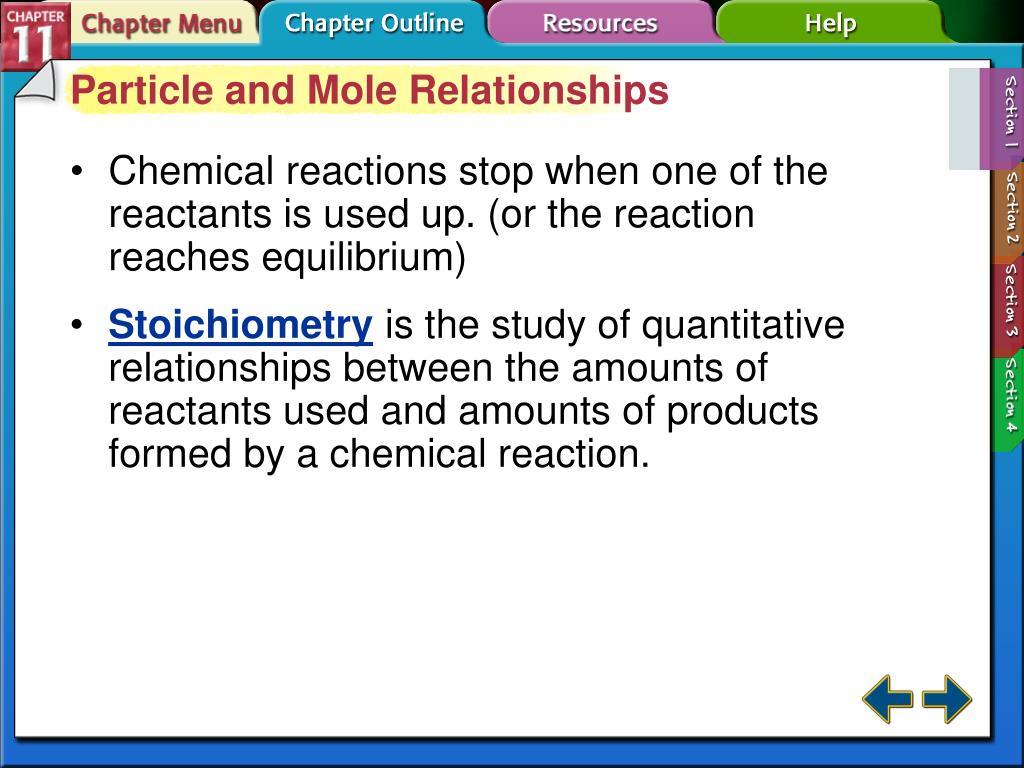 CHAPTER 11

Chapter Menu

Chapter Outline

Resources

Help

Particle and Mole Relationships

• Chemical reactions stop when one of the reactants is used up. (or the reaction reaches equilibrium)

• Stoichiometry is the study of quantitative relationships between the amounts of reactants used and amounts of products formed by a chemical reaction.

Section 1

Section 2

Section 3

Section 4